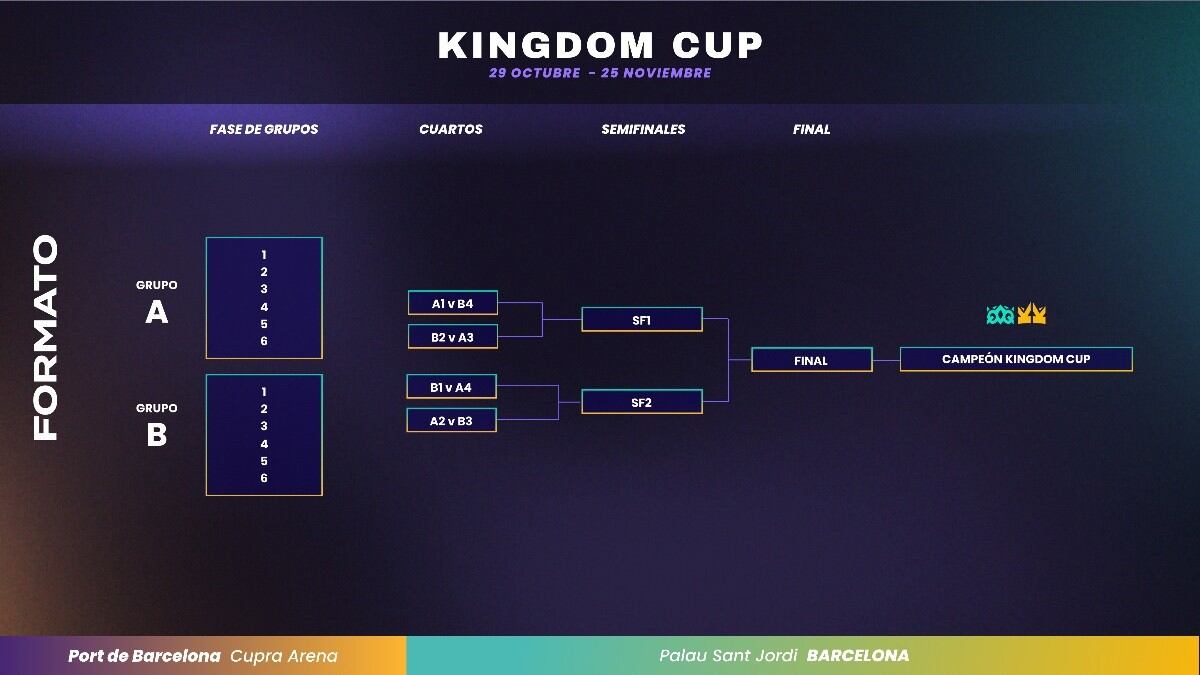 KINGDOM CUP
29 OCTUBRE - 25 NOVIEMBRE

FASE DE GRUPOS
CUARTOS
SEMIFINALES
FINAL

FORMATO

GRUPO
A
1
2
3
4
5
6

GRUPO
B
1
2
3
4
5
6

A1 v B4
B2 v A3
B1 v A4
A2 v B3

SF1
SF2

FINAL

CAMPEÓN KINGDOM CUP

Port de Barcelona Cupra Arena
Palau Sant Jordi BARCELONA